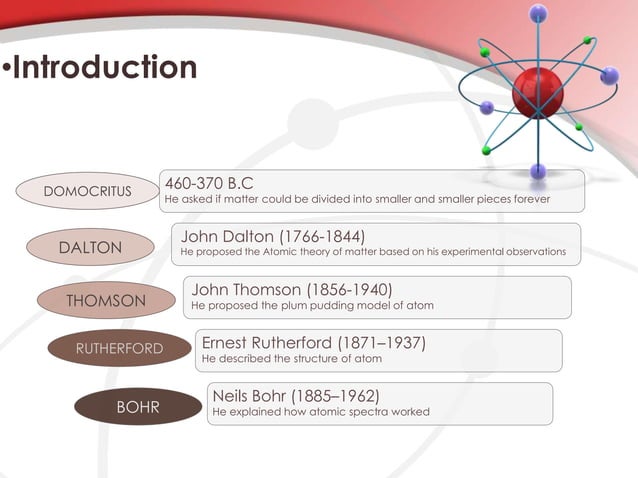 •Introduction

DOMOCRITUS
460-370 B.C
He asked if matter could be divided into smaller and smaller pieces forever

DALTON
John Dalton (1766-1844)
He proposed the Atomic theory of matter based on his experimental observations

THOMSON
John Thomson (1856-1940)
He proposed the plum pudding model of atom

RUTHERFORD
Ernest Rutherford (1871–1937)
He described the structure of atom

BOHR
Neils Bohr (1885–1962)
He explained how atomic spectra worked